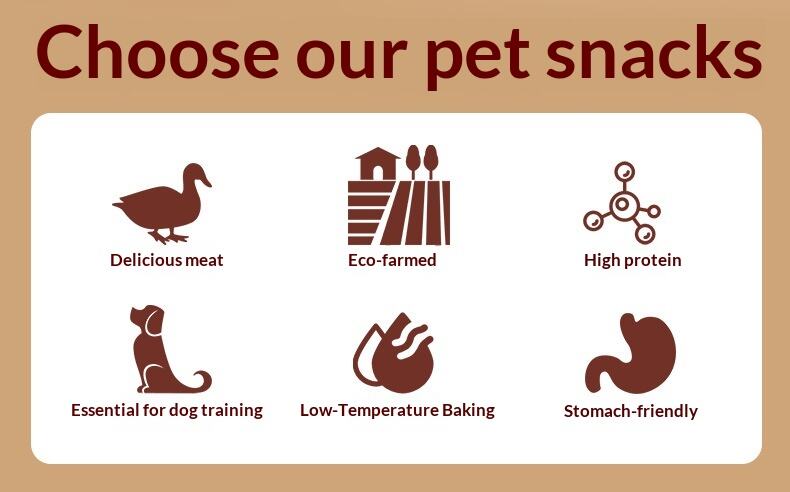 Choose our pet snacks

Delicious meat

Eco-farmed

High protein

Essential for dog training

Low-Temperature Baking

Stomach-friendly